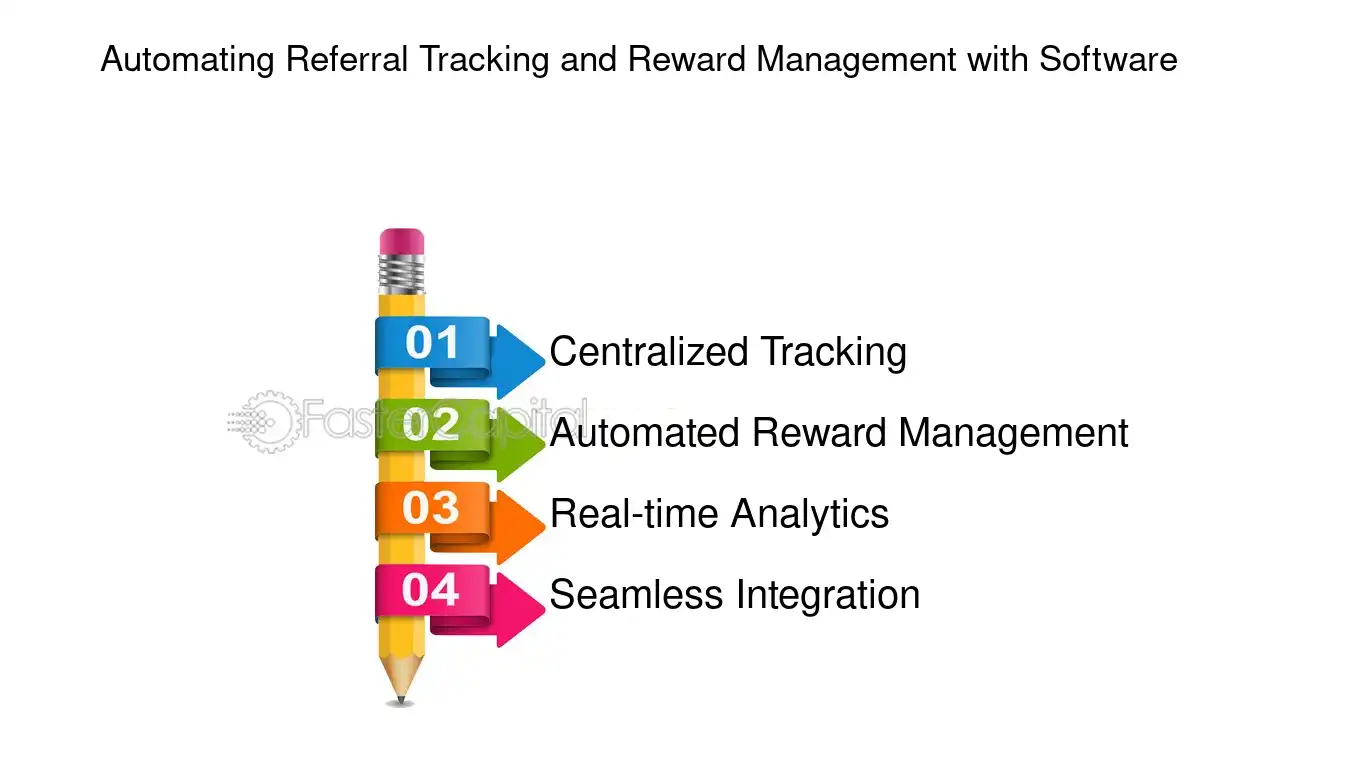 Automating Referral Tracking and Reward Management with Software

01
Centralized Tracking

02
Automated Reward Management

03
Real-time Analytics

04
Seamless Integration

FasterCapital